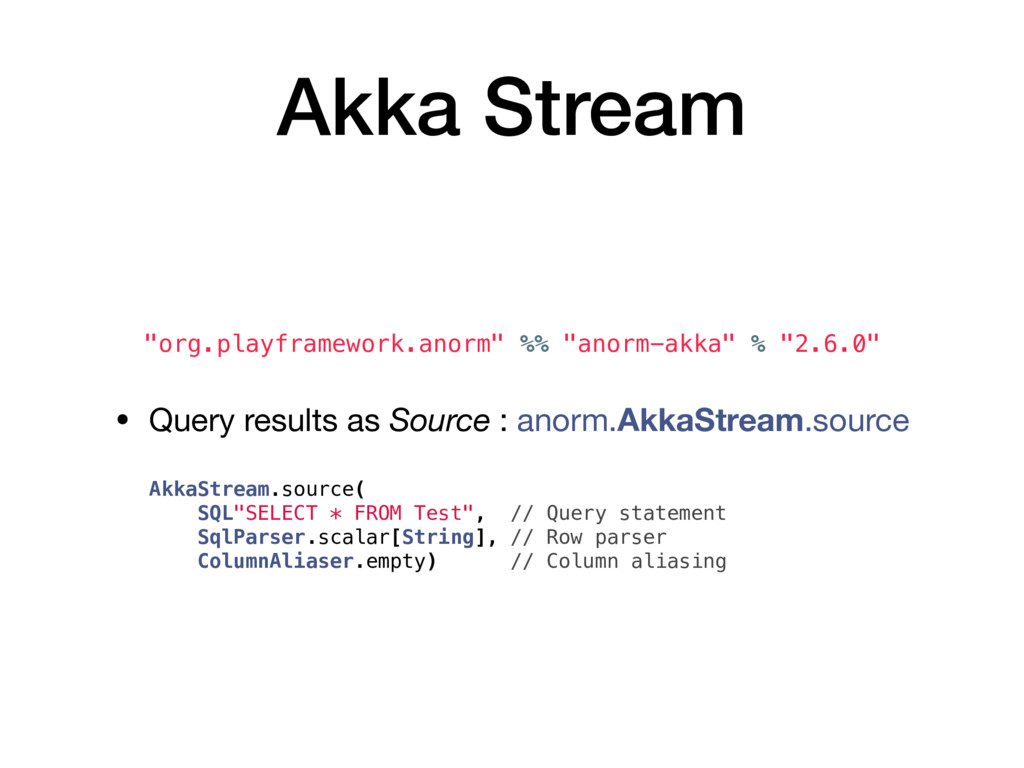 Akka Stream

"org.playframework.anorm" %% "anorm-akka" % "2.6.0"

• Query results as Source : anorm.AkkaStream.source

AkkaStream.source(
    SQL"SELECT * FROM Test",  // Query statement
    SqlParser.scalar[String], // Row parser
    ColumnAliaser.empty)      // Column aliasing